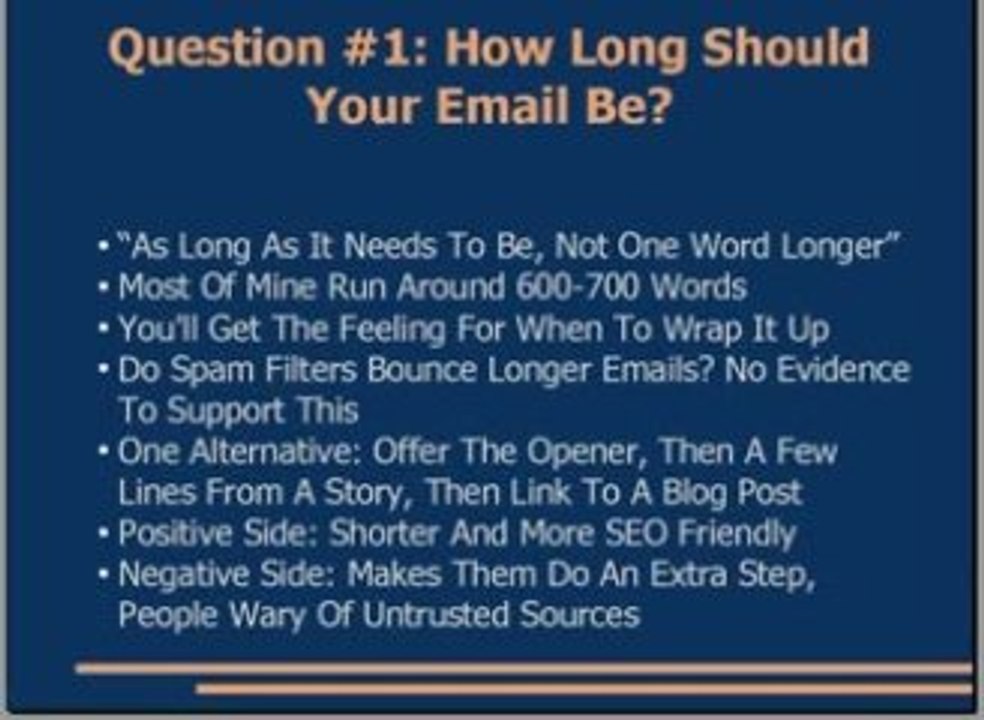 Question #1: How Long Should Your Email Be?

• "As Long As It Needs To Be, Not One Word Longer"
• Most Of Mine Run Around 600-700 Words
• You'll Get The Feeling For When To Wrap It Up
• Do Spam Filters Bounce Longer Emails? No Evidence To Support This
• One Alternative: Offer The Opener, Then A Few Lines From A Story, Then Link To A Blog Post
• Positive Side: Shorter And More SEO Friendly
• Negative Side: Makes Them Do An Extra Step, People Wary Of Untrusted Sources